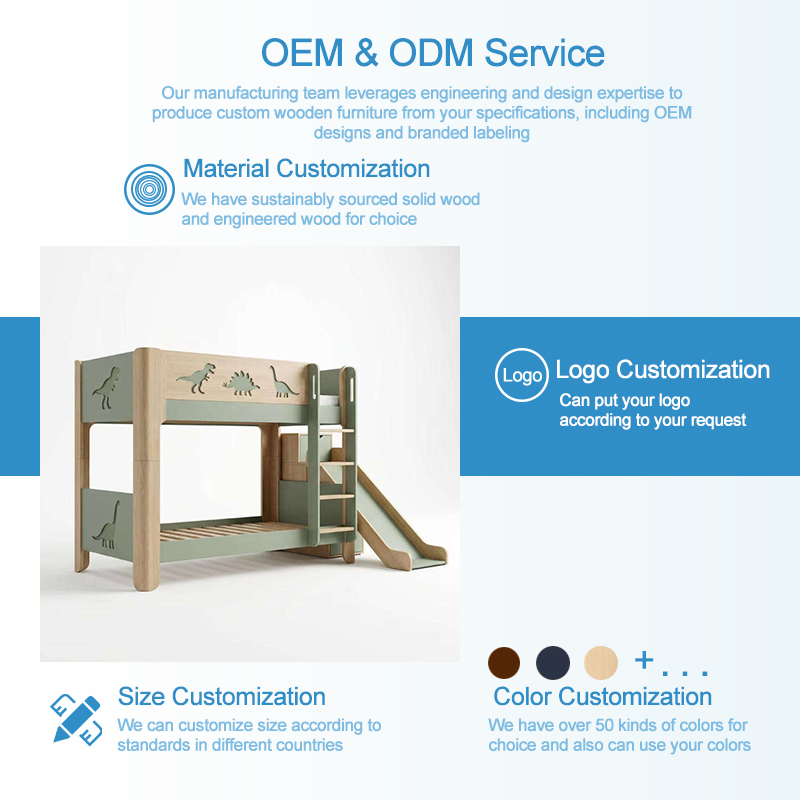 OEM & ODM Service

Our manufacturing team leverages engineering and design expertise to produce custom wooden furniture from your specifications, including OEM designs and branded labeling

Material Customization

We have sustainably sourced solid wood and engineered wood for choice

Logo

Logo Customization

Can put your logo according to your request

+ . . .

Size Customization

We can customize size according to standards in different countries

Color Customization

We have over 50 kinds of colors for choice and also can use your colors